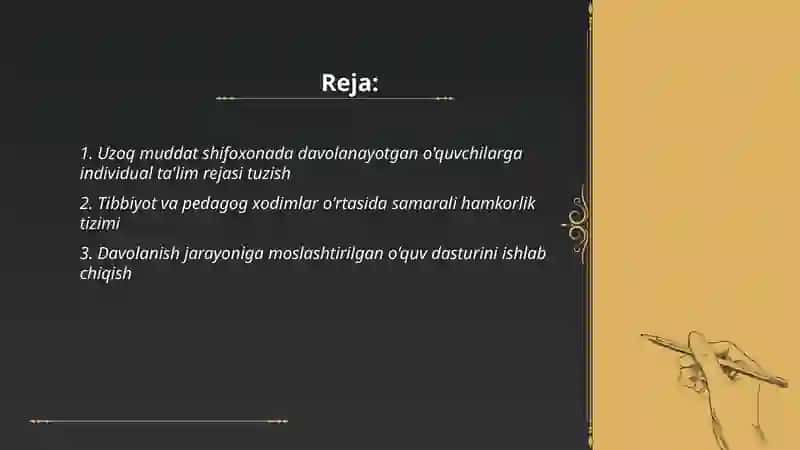 Reja:

1. Uzoq muddat shifoxonada davolanayotgan o'quvchilarga individual ta'lim rejasi tuzish

2. Tibbiyot va pedagog xodimlar o'rtasida samarali hamkorlik tizimi

3. Davolanish jarayoniga moslashtirilgan o'quv dasturini ishlab chiqish